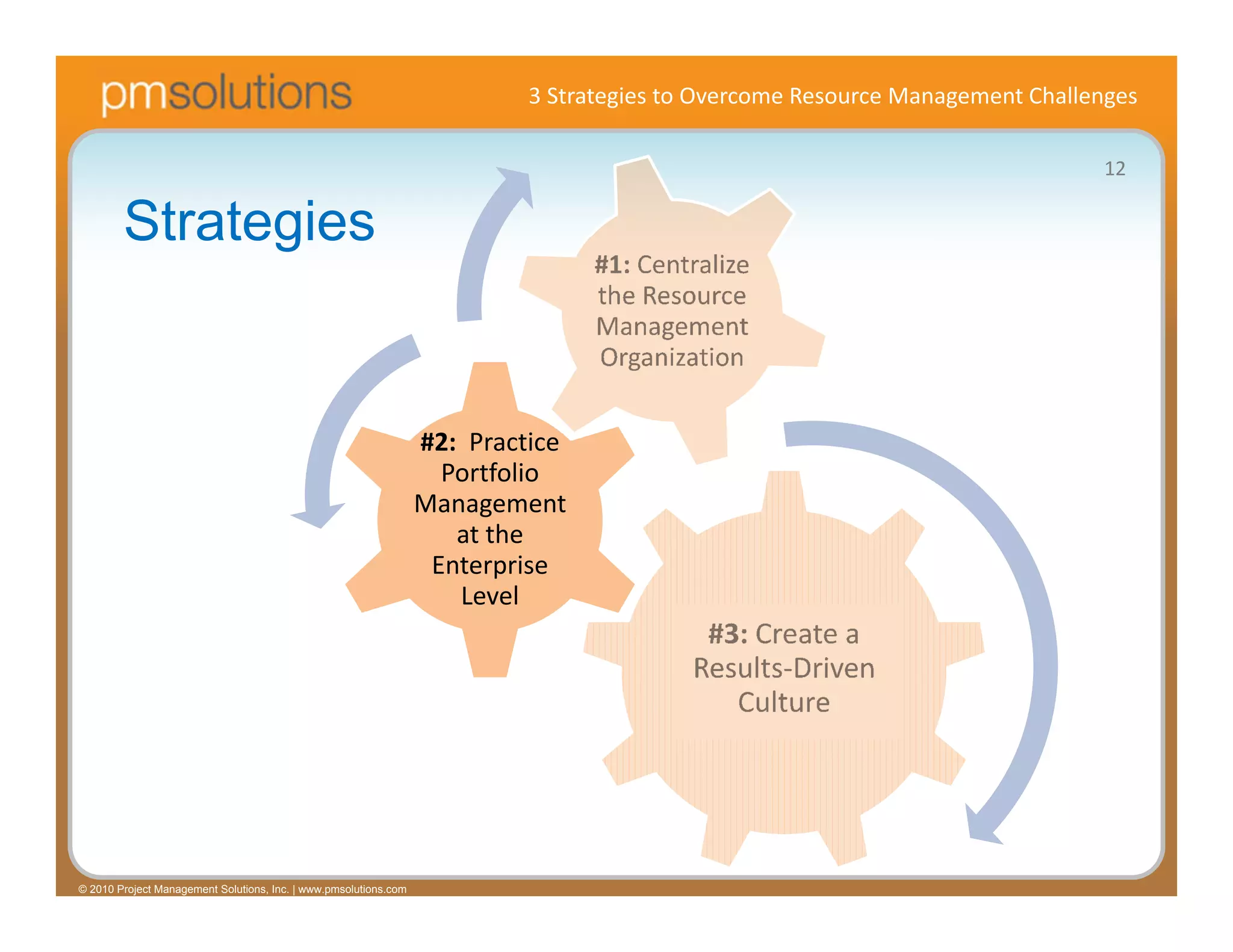 pmsolutions

3 Strategies to Overcome Resource Management Challenges

12

Strategies

#1: Centralize the Resource Management Organization

#2: Practice Portfolio Management at the Enterprise Level

#3: Create a Results-Driven Culture

© 2010 Project Management Solutions, Inc. | www.pmsolutions.com